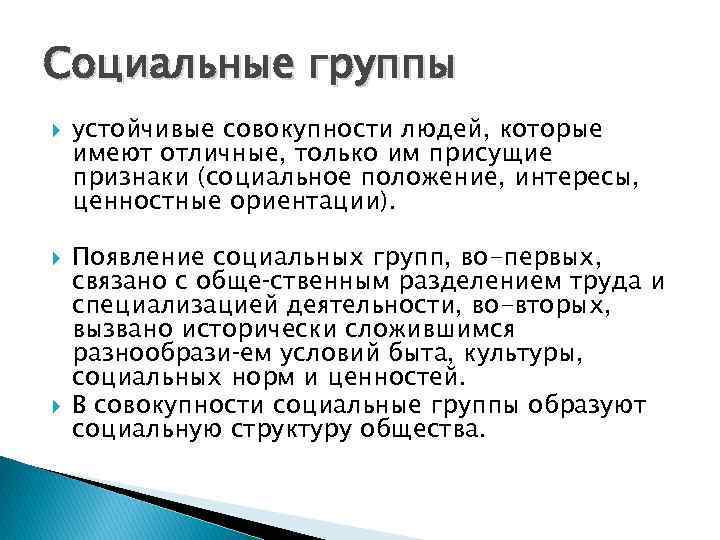 Социальные группы

устойчивые совокупности людей, которые имеют отличные, только им присущие признаки (социальное положение, интересы, ценностные ориентации).

Появление социальных групп, во-первых, связано с обще-ственным разделением труда и специализацией деятельности, во-вторых, вызвано исторически сложившимся разнообрази-ем условий быта, культуры, социальных норм и ценностей.

В совокупности социальные группы образуют социальную структуру общества.